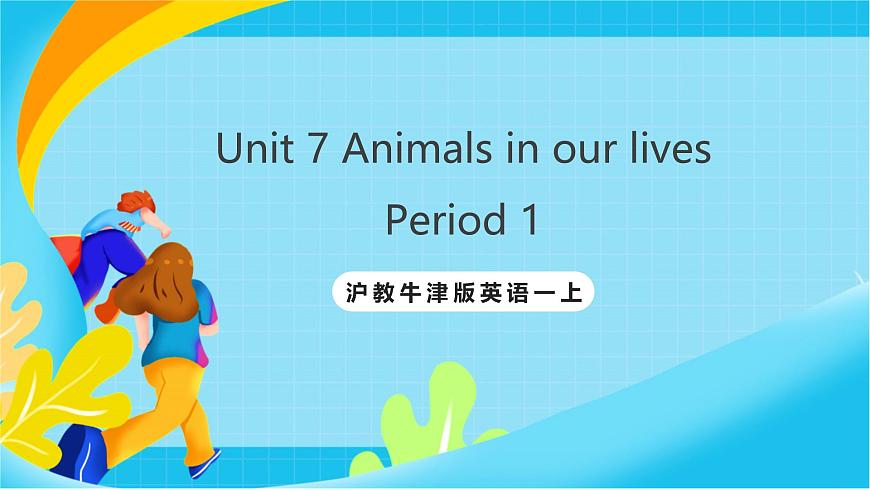 Unit 7 Animals in our lives

Period 1

沪教牛津版英语一上